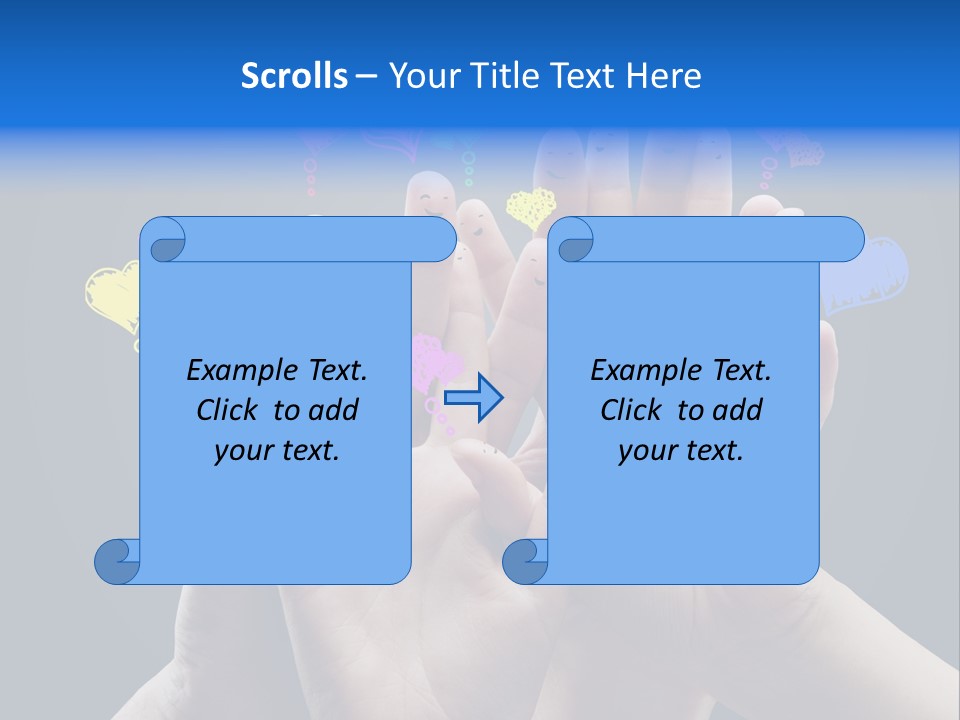 Scrolls – Your Title Text Here

Example Text. Click to add your text.

Example Text. Click to add your text.